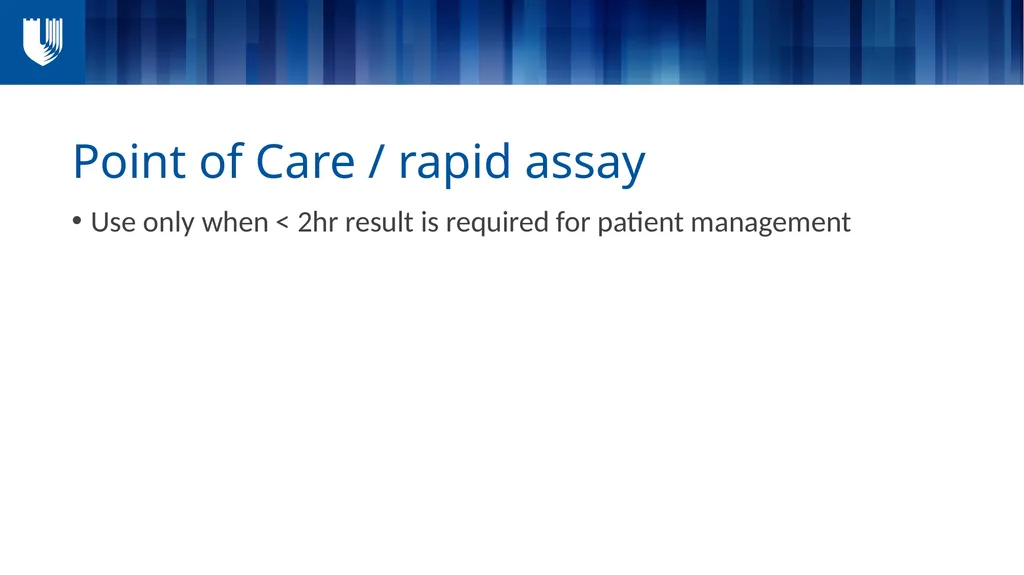 Point of Care / rapid assay

• Use only when < 2hr result is required for patient management